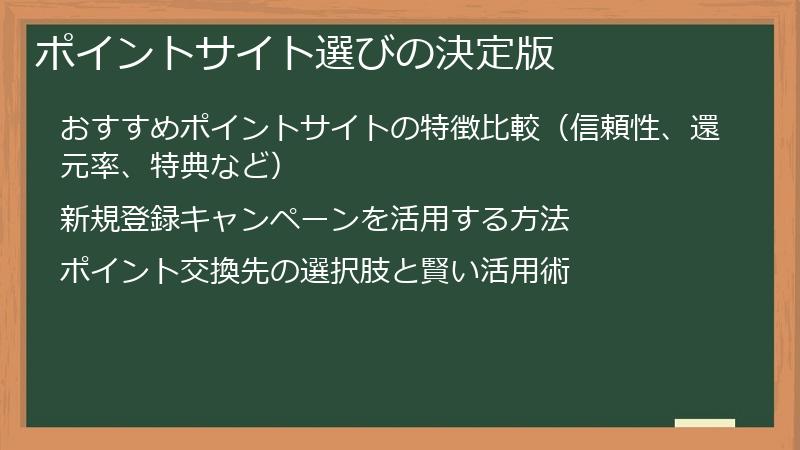 ポイントサイト選びの決定版

おすすめポイントサイトの特徴比較（信頼性、還元率、特典など）

新規登録キャンペーンを活用する方法

ポイント交換先の選択肢と賢い活用術